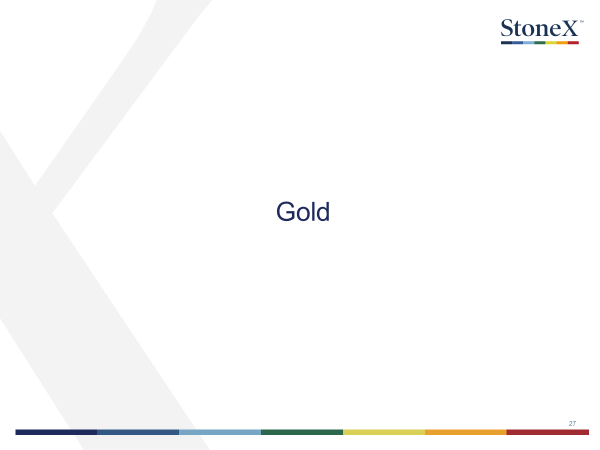 StoneX™

Gold

27